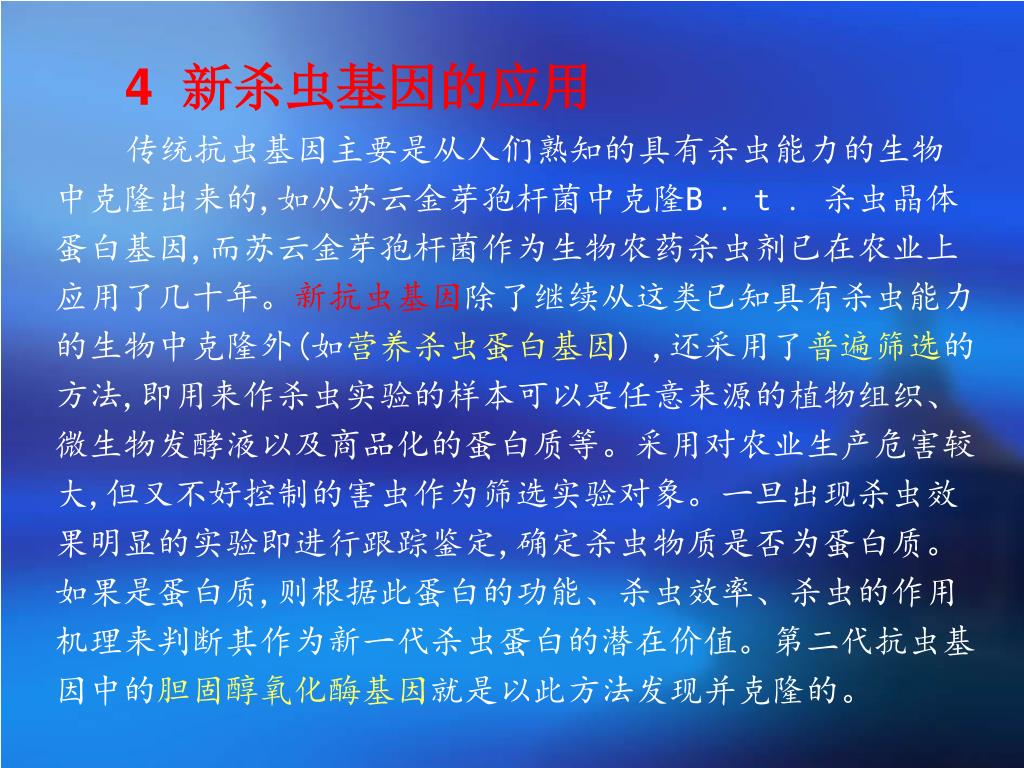 4 新杀虫基因的应用

传统抗虫基因主要是从人们熟知的具有杀虫能力的生物中克隆出来的,如从苏云金芽孢杆菌中克隆B．t．杀虫晶体蛋白基因,而苏云金芽孢杆菌作为生物农药杀虫剂已在农业上应用了几十年。新抗虫基因除了继续从这类已知具有杀虫能力的生物中克隆外(如营养杀虫蛋白基因),还采用了普遍筛选的方法,即用来作杀虫实验的样本可以是任意来源的植物组织、微生物发酵液以及商品化的蛋白质等。采用对农业生产危害较大,但又不好控制的害虫作为筛选实验对象。一旦出现杀虫效果明显的实验即进行跟踪鉴定,确定杀虫物质是否为蛋白质。如果是蛋白质,则根据此蛋白的功能、杀虫效率、杀虫的作用机理来判断其作为新一代杀虫蛋白的潜在价值。第二代抗虫基因中的胆固醇氧化酶基因就是以此方法发现并克隆的。